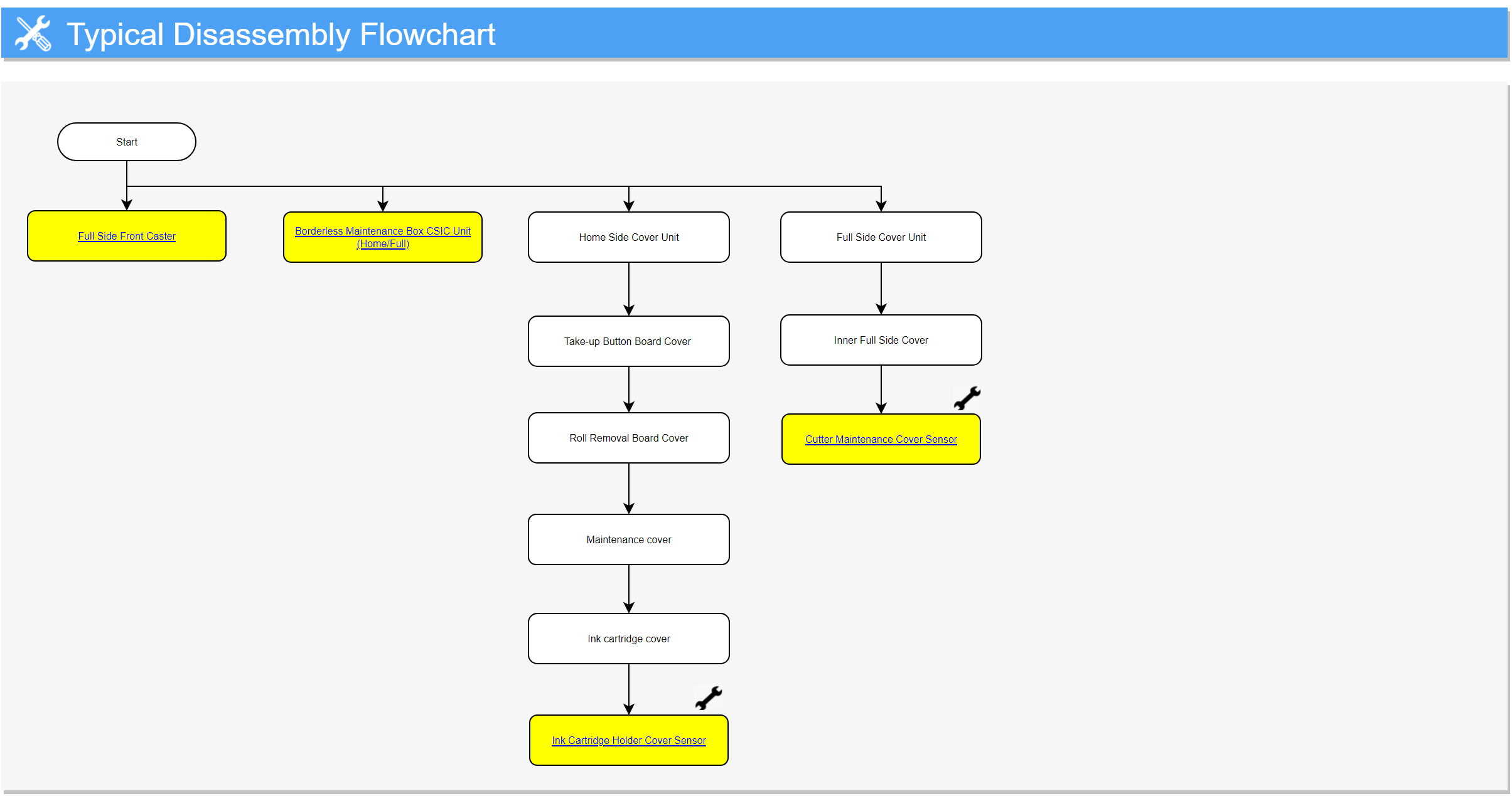 Typical Disassembly Flowchart

Start

Full Side Front Caster

Borderless Maintenance Box CSIC Unit (Home/Full)

Home Side Cover Unit

Take-up Button Board Cover

Roll Removal Board Cover

Maintenance cover

Ink cartridge cover

Ink Cartridge Holder Cover Sensor

Full Side Cover Unit

Inner Full Side Cover

Cutter Maintenance Cover Sensor